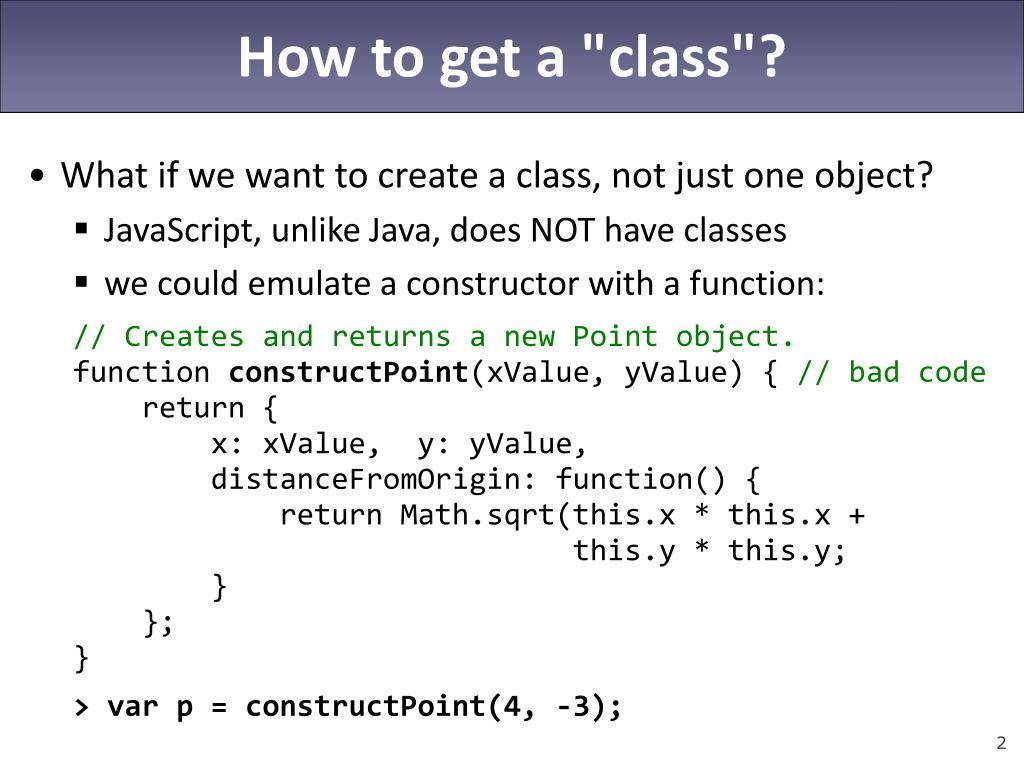 How to get a "class"?

• What if we want to create a class, not just one object?

▪ JavaScript, unlike Java, does NOT have classes

▪ we could emulate a constructor with a function:

// Creates and returns a new Point object.
function constructPoint(xValue, yValue) { // bad code
    return {
        x: xValue,  y: yValue,
        distanceFromOrigin: function() {
            return Math.sqrt(this.x * this.x +
                             this.y * this.y;
        }
    };
}

> var p = constructPoint(4, -3);

2